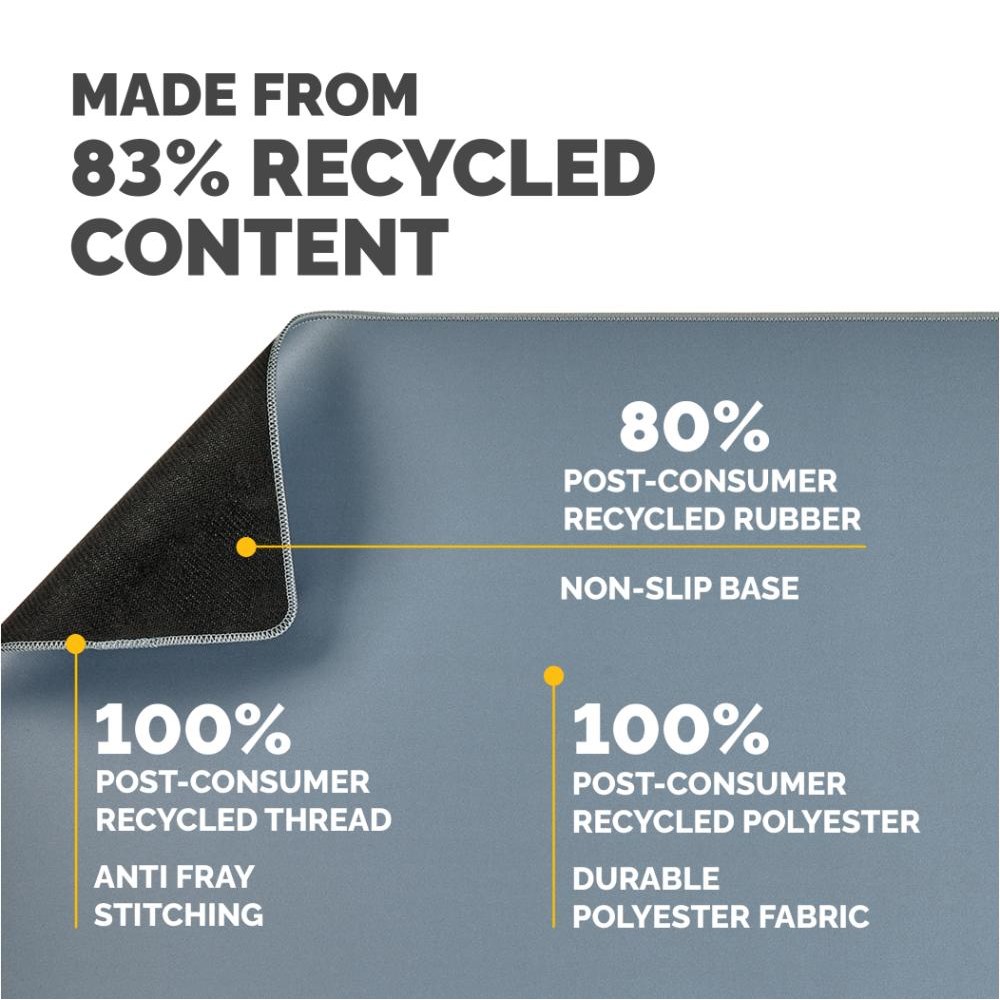 MADE FROM
83% RECYCLED
CONTENT

80%
POST-CONSUMER
RECYCLED RUBBER

NON-SLIP BASE

100%
POST-CONSUMER
RECYCLED THREAD

ANTI FRAY
STITCHING

100%
POST-CONSUMER
RECYCLED POLYESTER

DURABLE
POLYESTER FABRIC